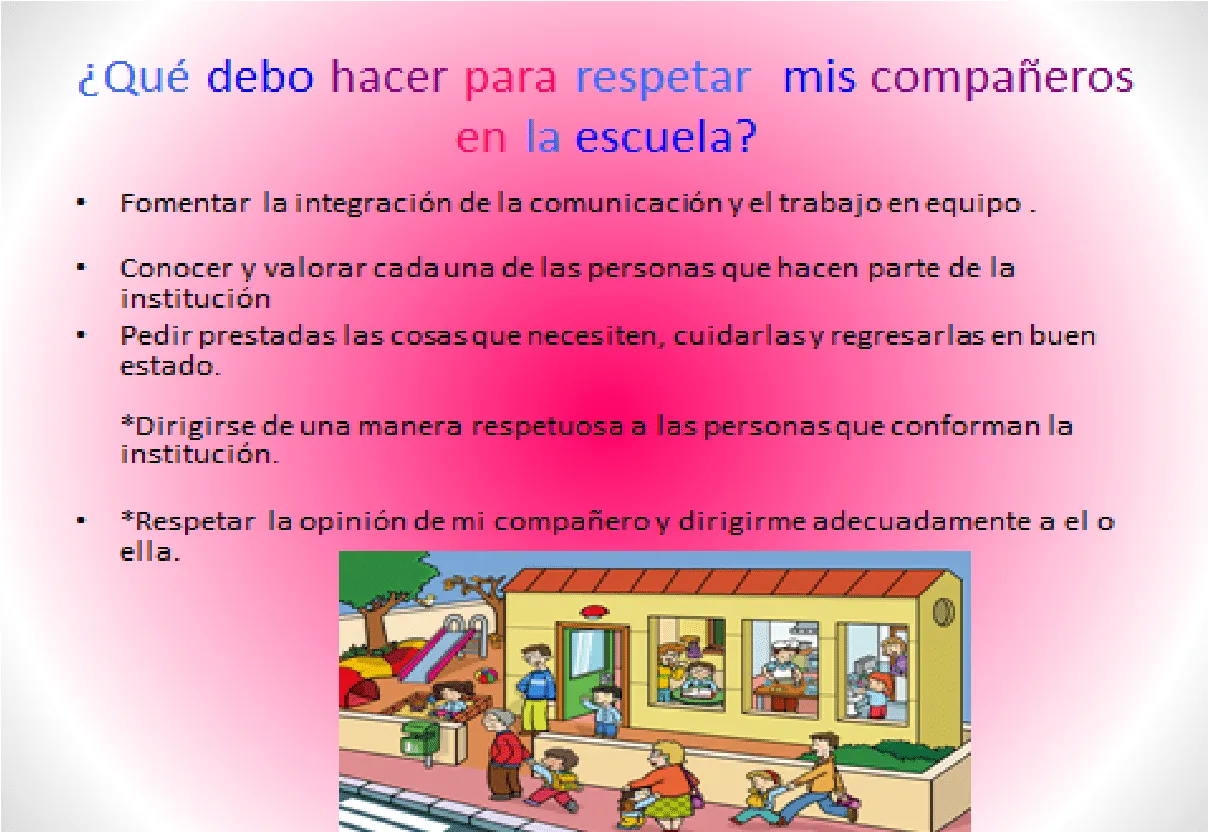 ¿Qué debo hacer para respetar mis compañeros en la escuela?

• Fomentar la integración de la comunicación y el trabajo en equipo .

• Conocer y valorar cada una de las personas que hacen parte de la institución

• Pedir prestadas las cosas que necesiten, cuidarlas y regresarlas en buen estado.

*Dirigirse de una manera respetuosa a las personas que conforman la institución.

• *Respetar la opinión de mi compañero y dirigirme adecuadamente a el o ella.